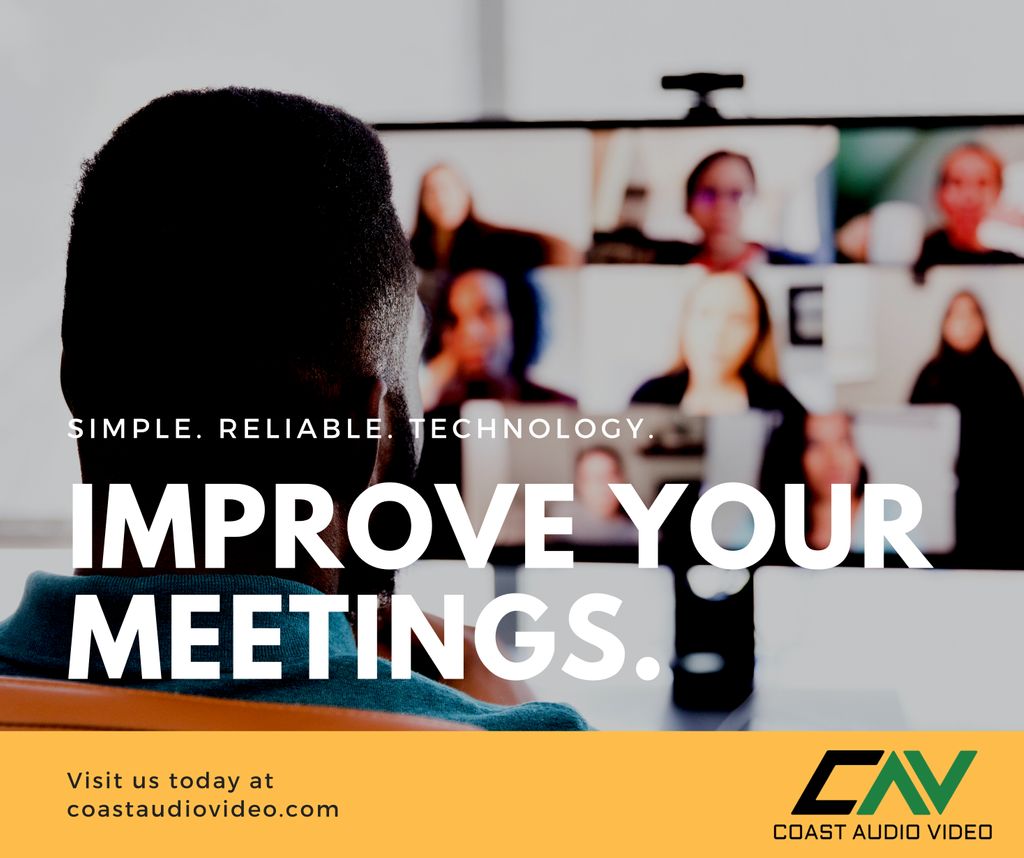 SIMPLE. RELIABLE. TECHNOLOGY.

IMPROVE YOUR MEETINGS.

Visit us today at coastaudiovideo.com

CAV
COAST AUDIO VIDEO